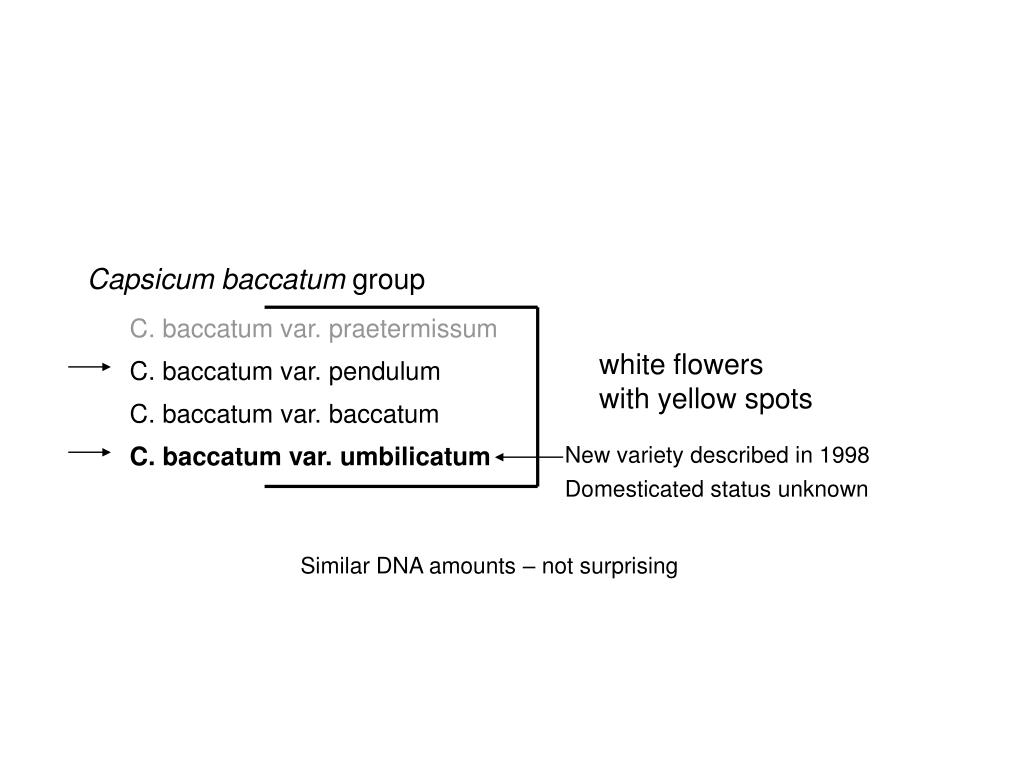 Capsicum baccatum group

C. baccatum var. praetermissum

C. baccatum var. pendulum

C. baccatum var. baccatum

C. baccatum var. umbilicatum

white flowers
with yellow spots

New variety described in 1998

Domesticated status unknown

Similar DNA amounts – not surprising